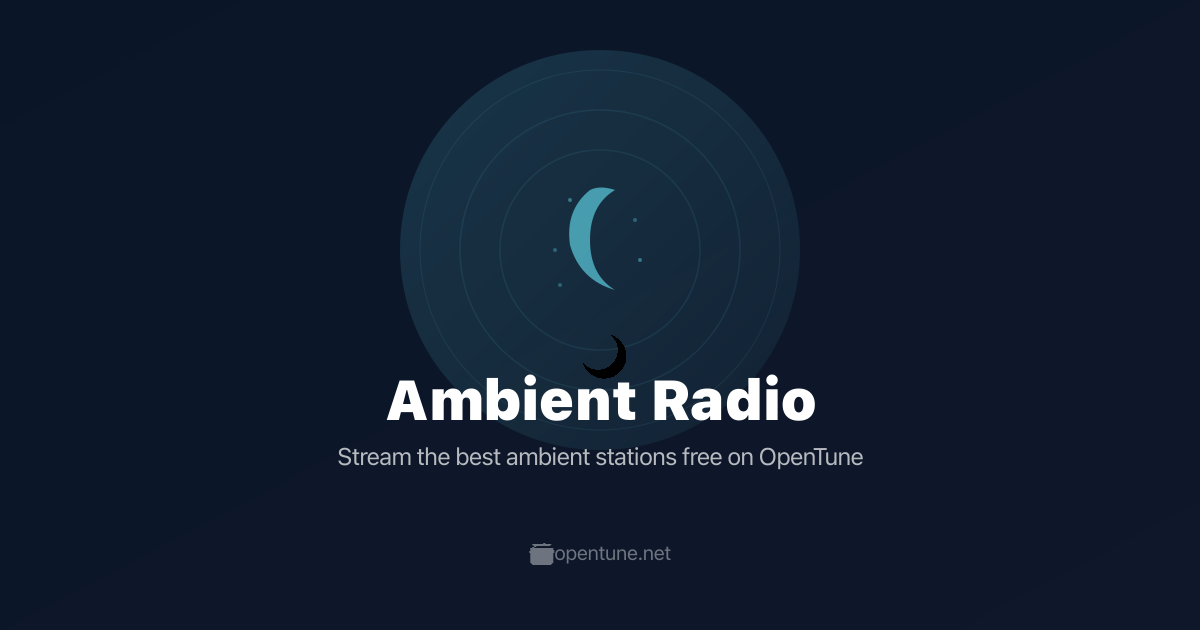 Ambient Radio

Stream the best ambient stations free on OpenTune

opentune.net